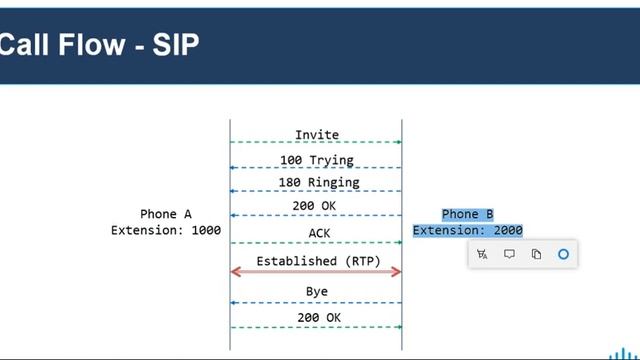 Call Flow - SIP

Phone A
Extension: 1000

Invite

100 Trying

180 Ringing

200 OK

ACK

Established (RTP)

Bye

200 OK

Phone B
Extension: 2000